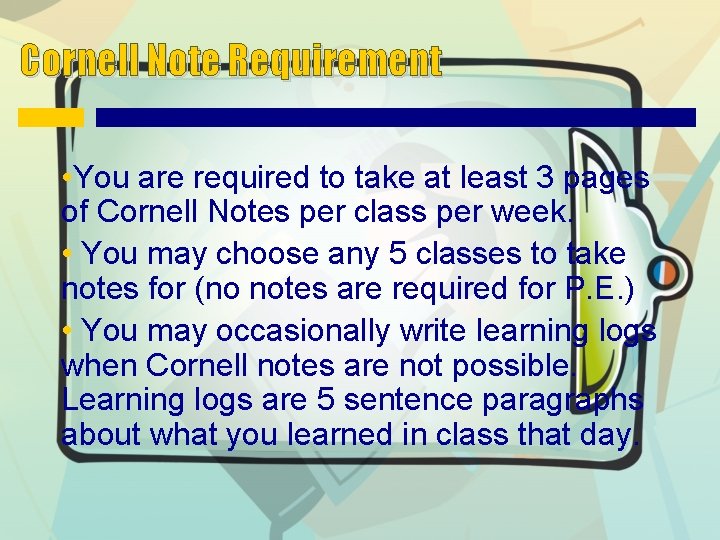 Cornell Note Requirement

•You are required to take at least 3 pages of Cornell Notes per class per week.

• You may choose any 5 classes to take notes for (no notes are required for P.E.)

• You may occasionally write learning logs when Cornell notes are not possible. Learning logs are 5 sentence paragraphs about what you learned in class that day.